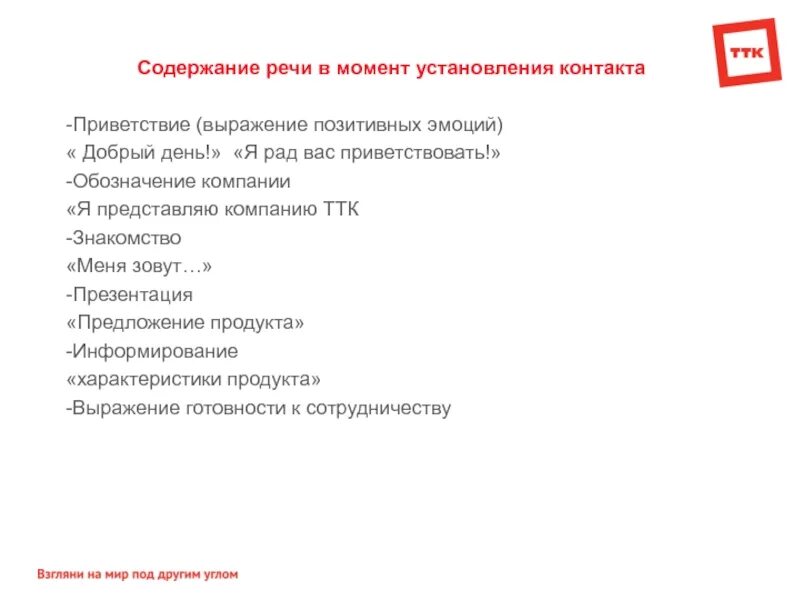 ТТК

Содержание речи в момент установления контакта

-Приветствие (выражение позитивных эмоций)
« Добрый день!» «Я рад вас приветствовать!»
-Обозначение компании
«Я представляю компанию ТТК
-Знакомство
«Меня зовут…»
-Презентация
«Предложение продукта»
-Информирование
«характеристики продукта»
-Выражение готовности к сотрудничеству

Взгляни на мир под другим углом